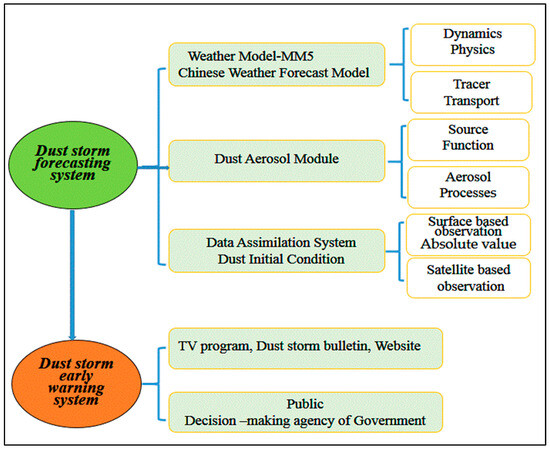 Dust storm forecasting system

Weather Model-MM5
Chinese Weather Forecast Model

Dynamics
Physics

Tracer
Transport

Dust Aerosol Module

Source
Function

Aerosol
Processes

Data Assimilation System
Dust Initial Condition

Surface based observation
Absolute value

Satellite based observation

Dust storm early warning system

TV program, Dust storm bulletin, Website

Public
Decision –making agency of Government